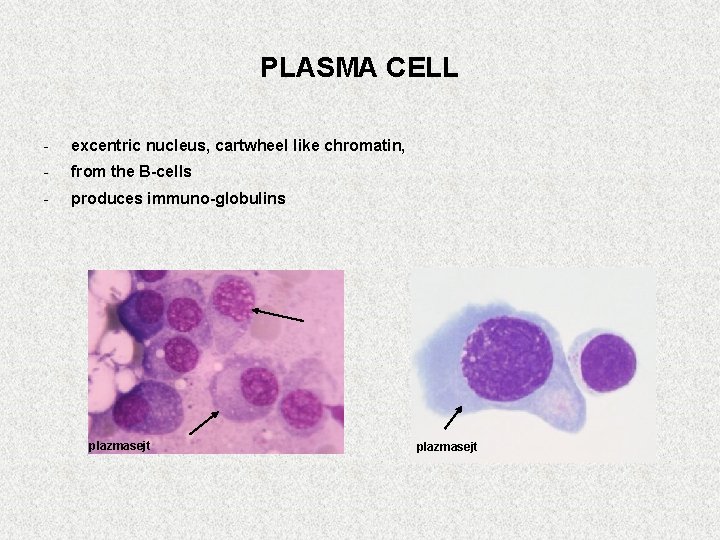 PLASMA CELL

- excentric nucleus, cartwheel like chromatin,
- from the B-cells
- produces immuno-globulins

plazmasejt

plazmasejt